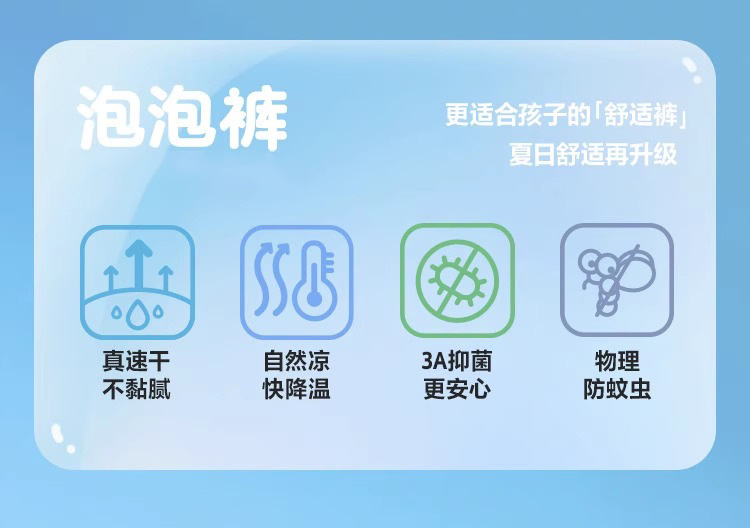 泡泡裤

更适合孩子的「舒适裤」
夏日舒适再升级

真速干
不黏腻

自然凉
快降温

3A抑菌
更安心

物理
防蚊虫